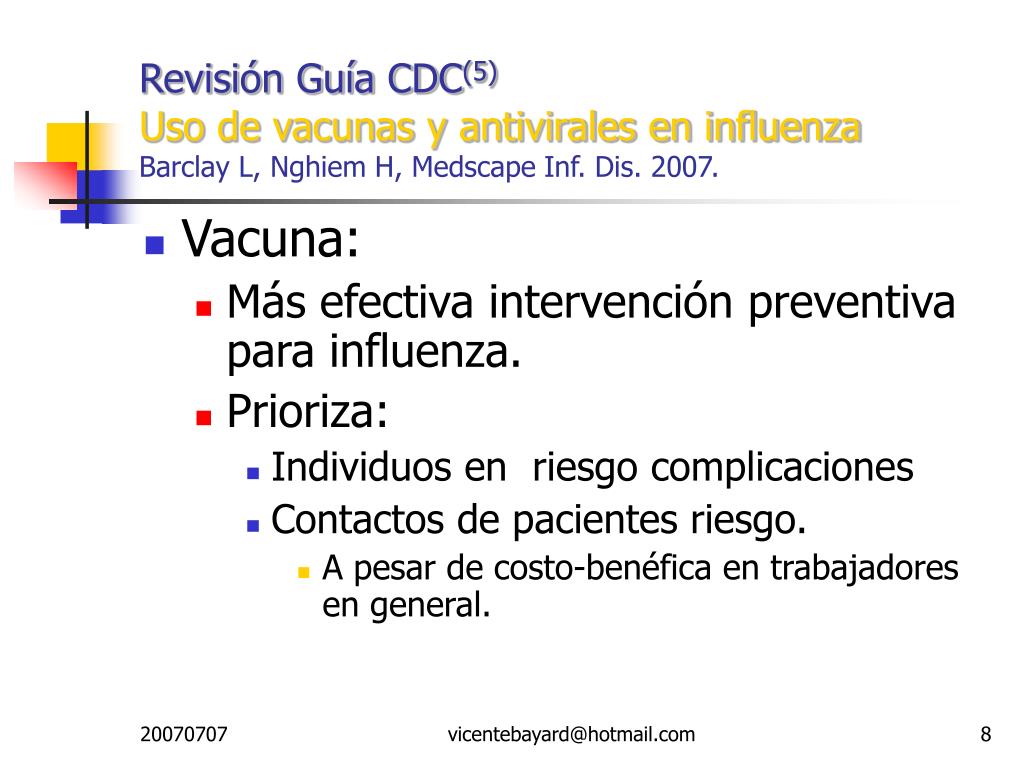 Revisión Guía CDC$^{(5)}$
Uso de vacunas y antivirales en influenza
Barclay L, Nghiem H, Medscape Inf. Dis. 2007.

Vacuna:
Más efectiva intervención preventiva para influenza.
Prioriza:
Individuos en riesgo complicaciones
Contactos de pacientes riesgo.
A pesar de costo-benéfica en trabajadores en general.

20070707
vicentebayard@hotmail.com
8